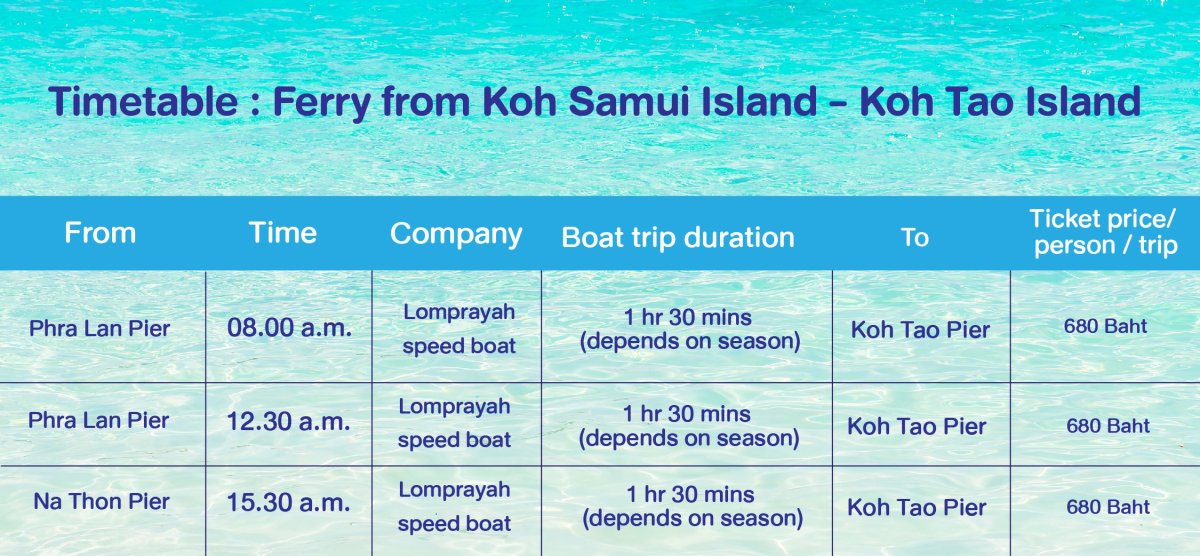 Timetable : Ferry from Koh Samui Island – Koh Tao Island

| From | Time | Company | Boat trip duration | To | Ticket price/ person / trip |
|---|---|---|---|---|---|
| Phra Lan Pier | 08.00 a.m. | Lomprayah speed boat | 1 hr 30 mins (depends on season) | Koh Tao Pier | 680 Baht |
| Phra Lan Pier | 12.30 a.m. | Lomprayah speed boat | 1 hr 30 mins (depends on season) | Koh Tao Pier | 680 Baht |
| Na Thon Pier | 15.30 a.m. | Lomprayah speed boat | 1 hr 30 mins (depends on season) | Koh Tao Pier | 680 Baht |